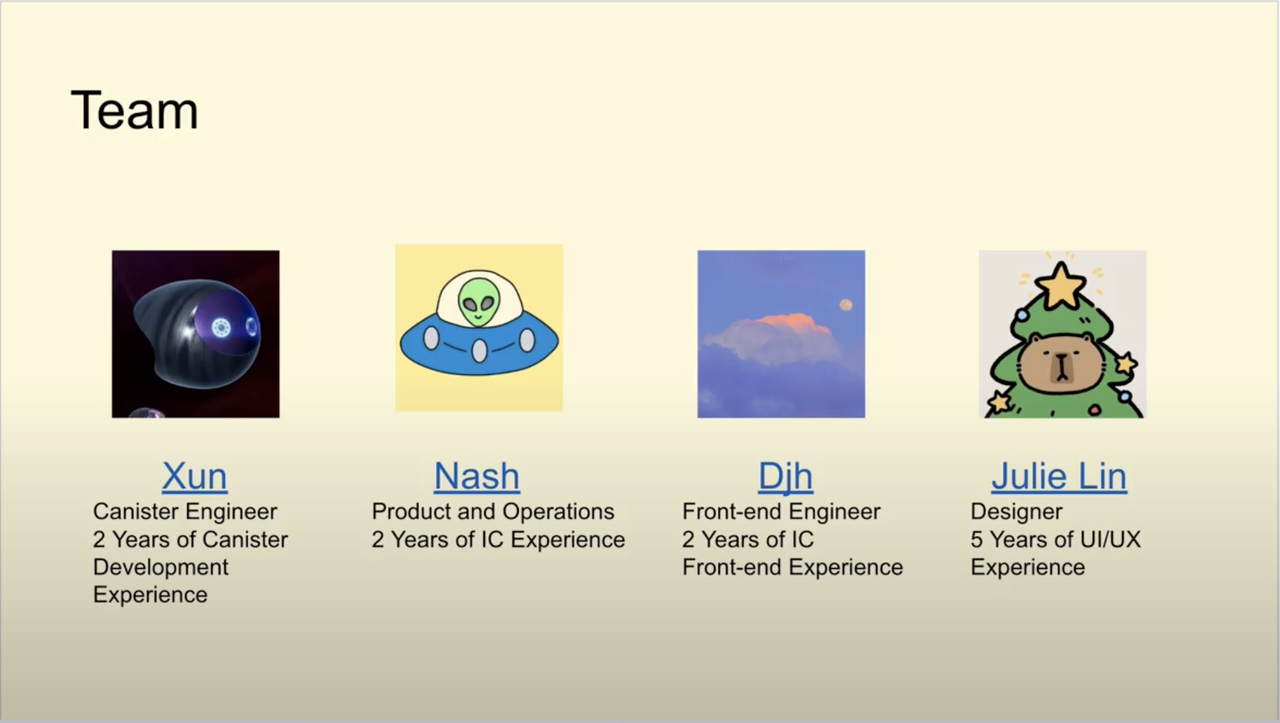 Team

Xun
Canister Engineer
2 Years of Canister Development Experience

Nash
Product and Operations
2 Years of IC Experience

Djh
Front-end Engineer
2 Years of IC Front-end Experience

Julie Lin
Designer
5 Years of UI/UX Experience